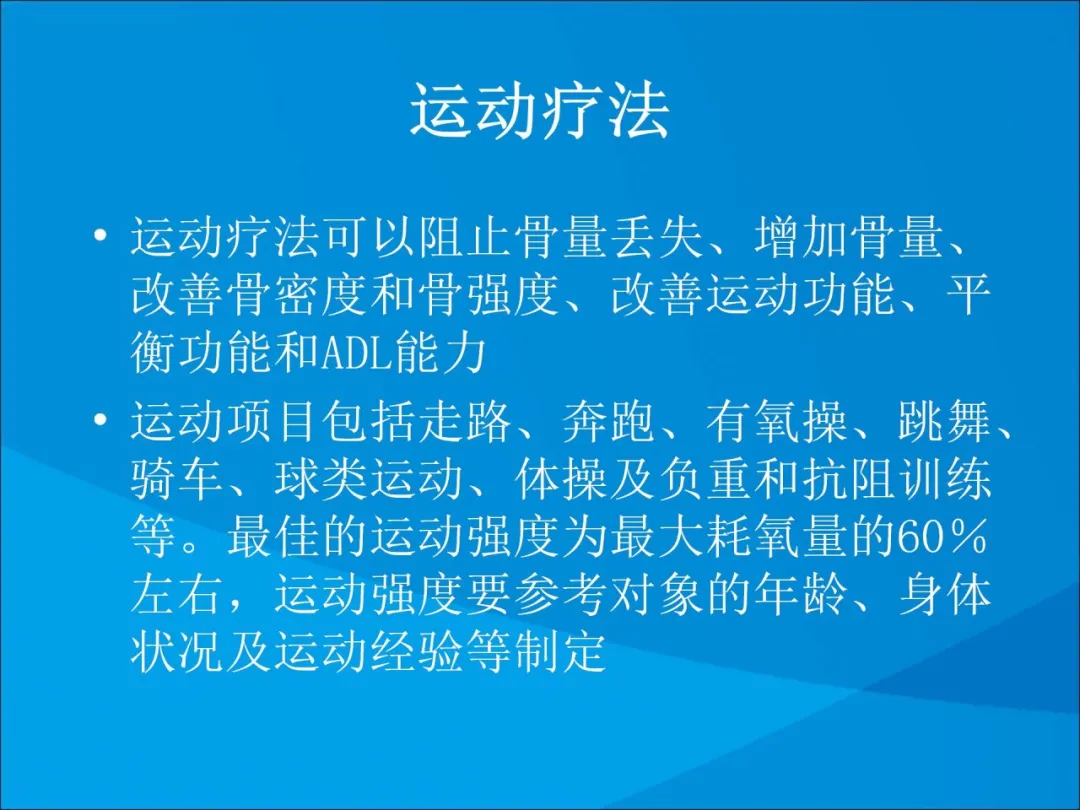 运动疗法

• 运动疗法可以阻止骨量丢失、增加骨量、改善骨密度和骨强度、改善运动功能、平衡功能和ADL能力

• 运动项目包括走路、奔跑、有氧操、跳舞、骑车、球类运动、体操及负重和抗阻训练等。最佳的运动强度为最大耗氧量的60％左右，运动强度要参考对象的年龄、身体状况及运动经验等制定